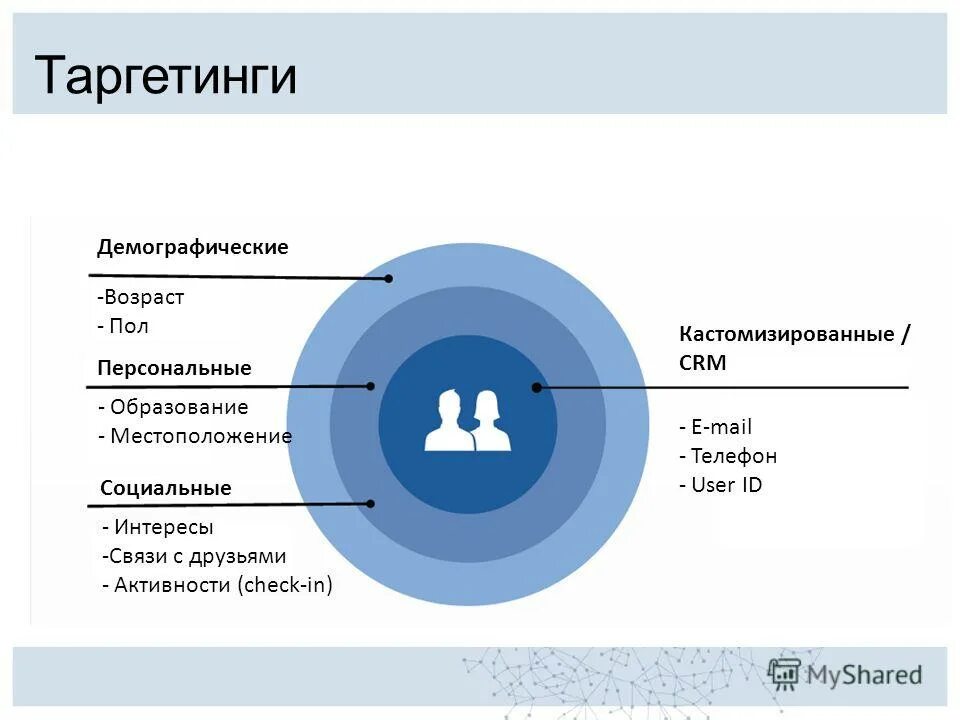 Таргетинги

Демографические

-Возраст
- Пол

Персональные

- Образование
- Местоположение

Социальные

- Интересы
-Связи с друзьями
- Активности (check-in)

Кастомизированные / CRM

- E-mail
- Телефон
- User ID

MyShared